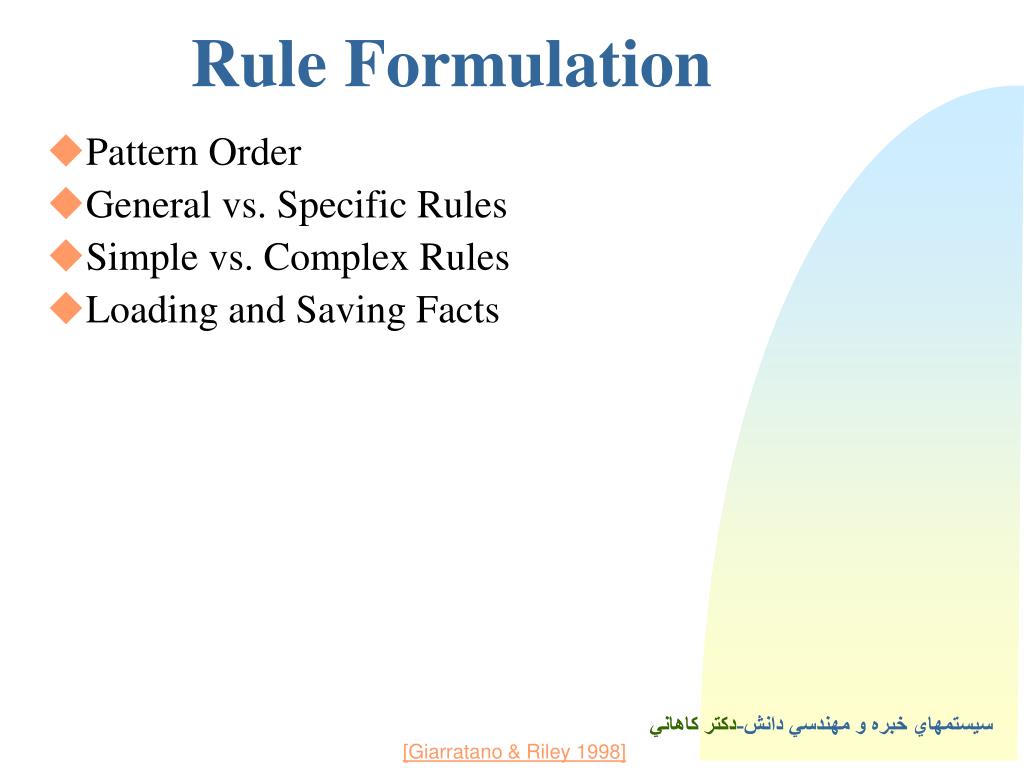 Rule Formulation

Pattern Order
General vs. Specific Rules
Simple vs. Complex Rules
Loading and Saving Facts

سيستمهاي خبره و مهندسي دانش-دكتر كاهاني

[Giarratano & Riley 1998]